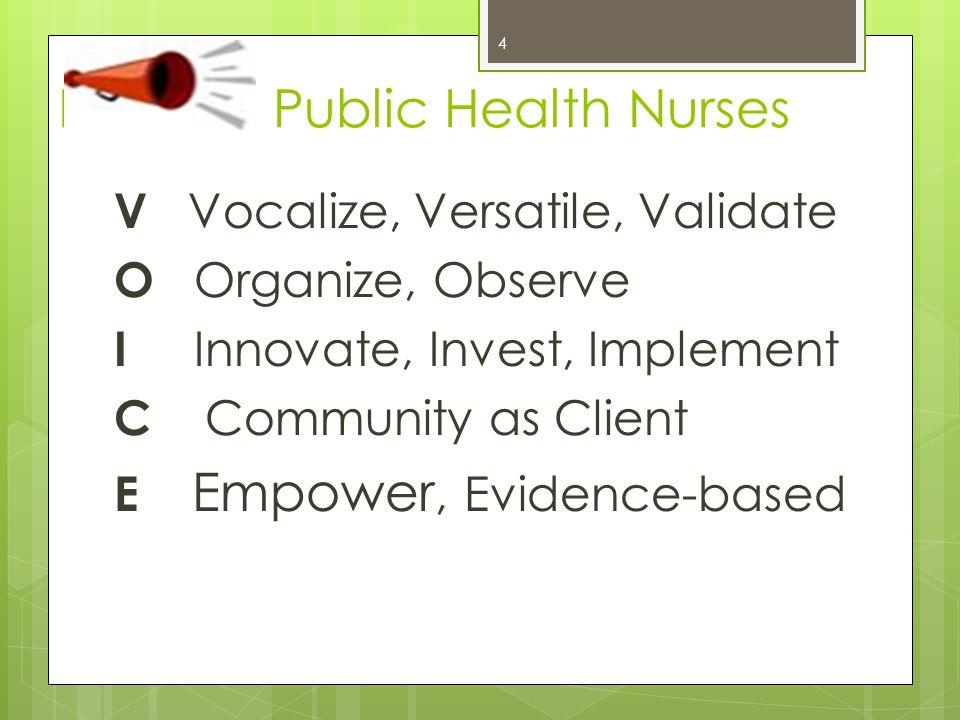 4

Public Health Nurses

V Vocalize, Versatile, Validate

O Organize, Observe

I Innovate, Invest, Implement

C Community as Client

E Empower, Evidence-based